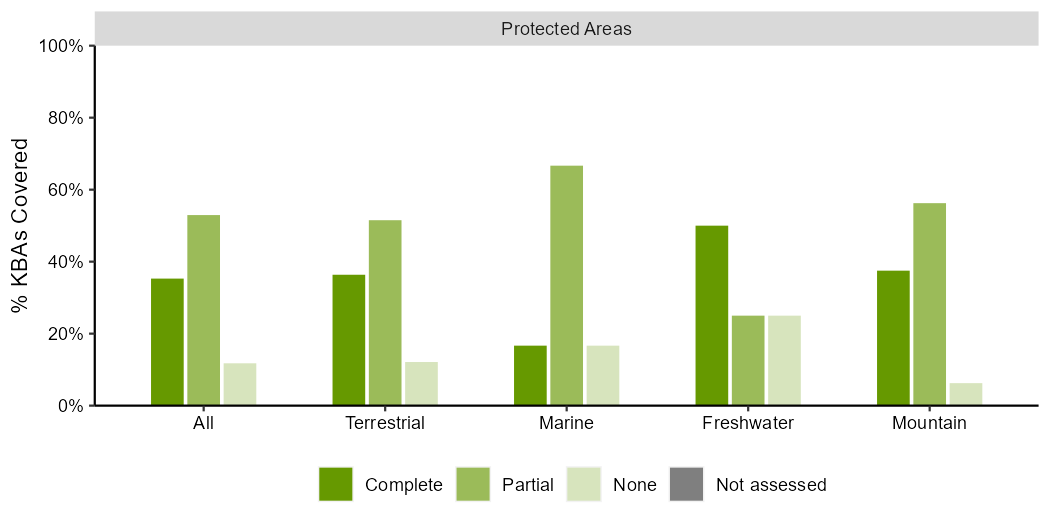 Protected Areas

% KBAs Covered

100%
80%
60%
40%
20%
0%

All
Terrestrial
Marine
Freshwater
Mountain

Complete
Partial
None
Not assessed